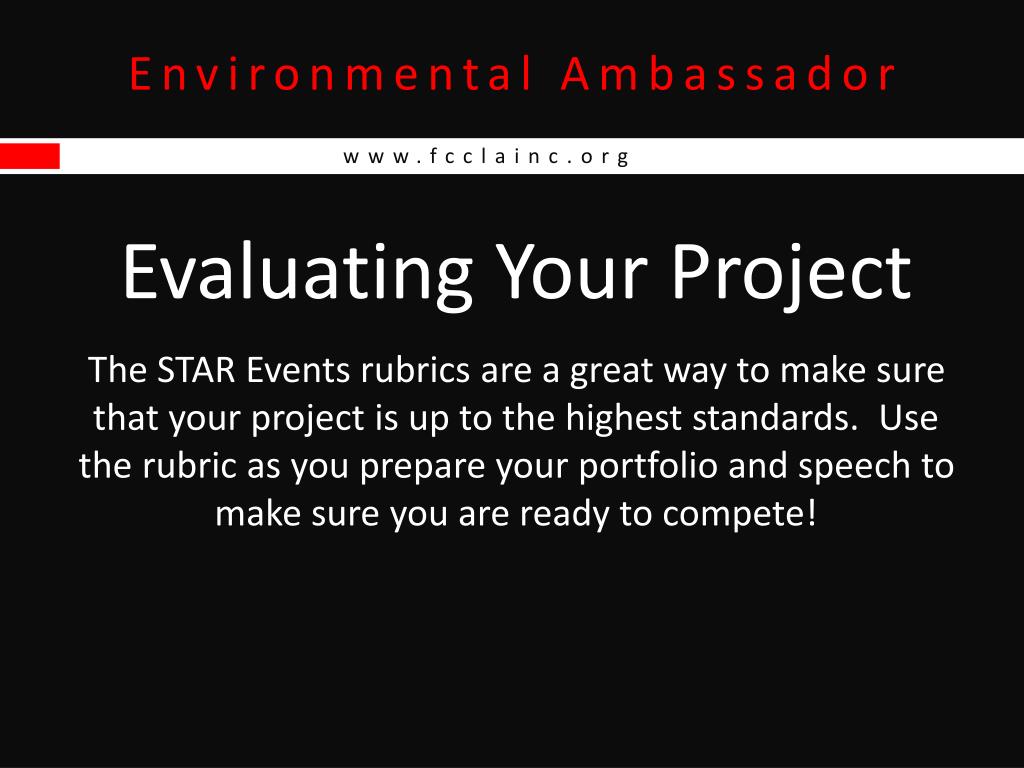 Environmental Ambassador

www.fcclainc.org

Evaluating Your Project

The STAR Events rubrics are a great way to make sure that your project is up to the highest standards.  Use the rubric as you prepare your portfolio and speech to make sure you are ready to compete!